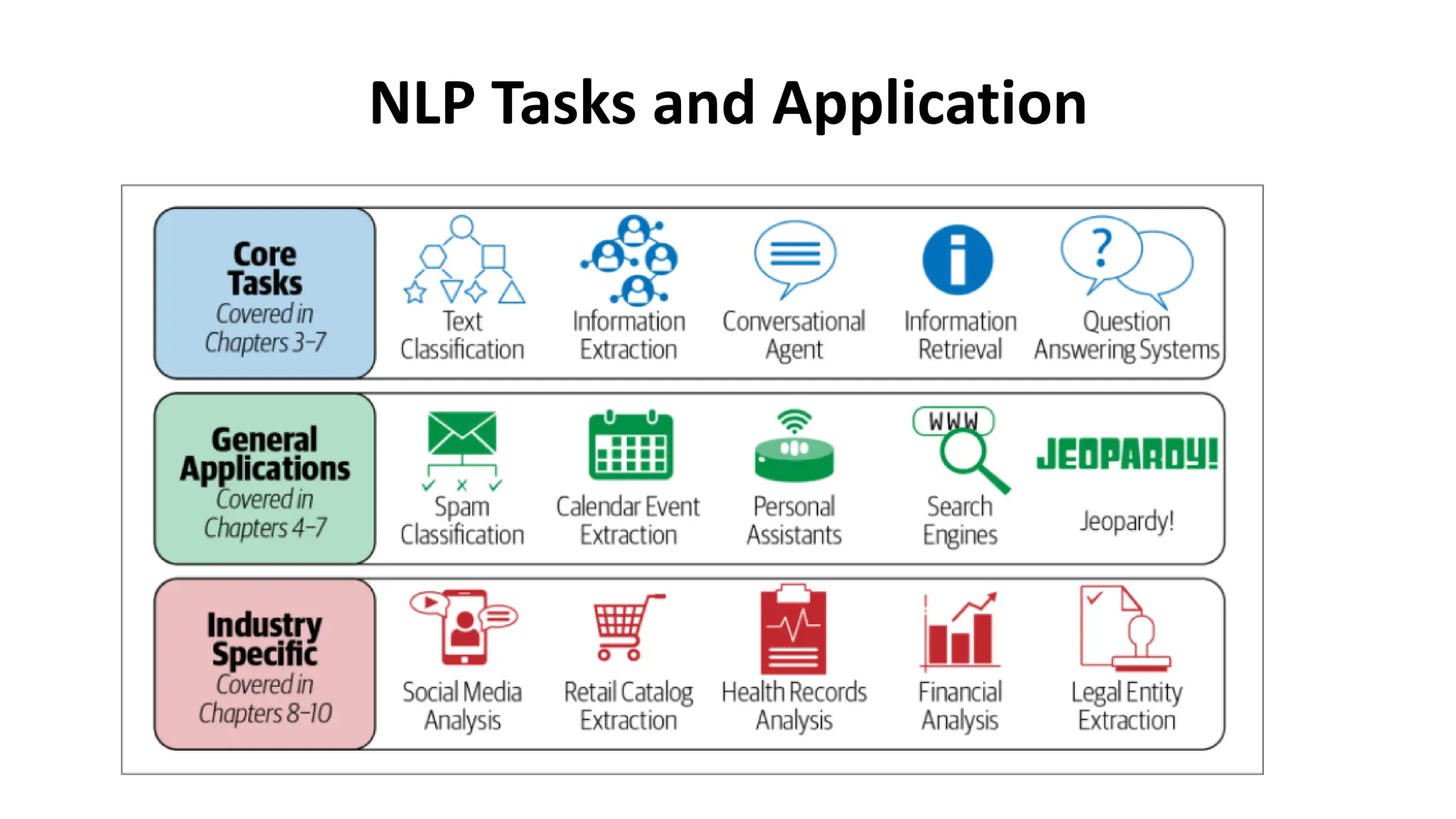 NLP Tasks and Application

Core Tasks
Covered in Chapters 3–7

Text Classification

Information Extraction

Conversational Agent

Information Retrieval

?

Question Answering Systems

General Applications
Covered in Chapters 4–7

Spam Classification

Calendar Event Extraction

Personal Assistants

WWW

Search Engines

JEOPARDY!

Jeopardy!

Industry Specific
Covered in Chapters 8–10

Social Media Analysis

Retail Catalog Extraction

Health Records Analysis

Financial Analysis

Legal Entity Extraction